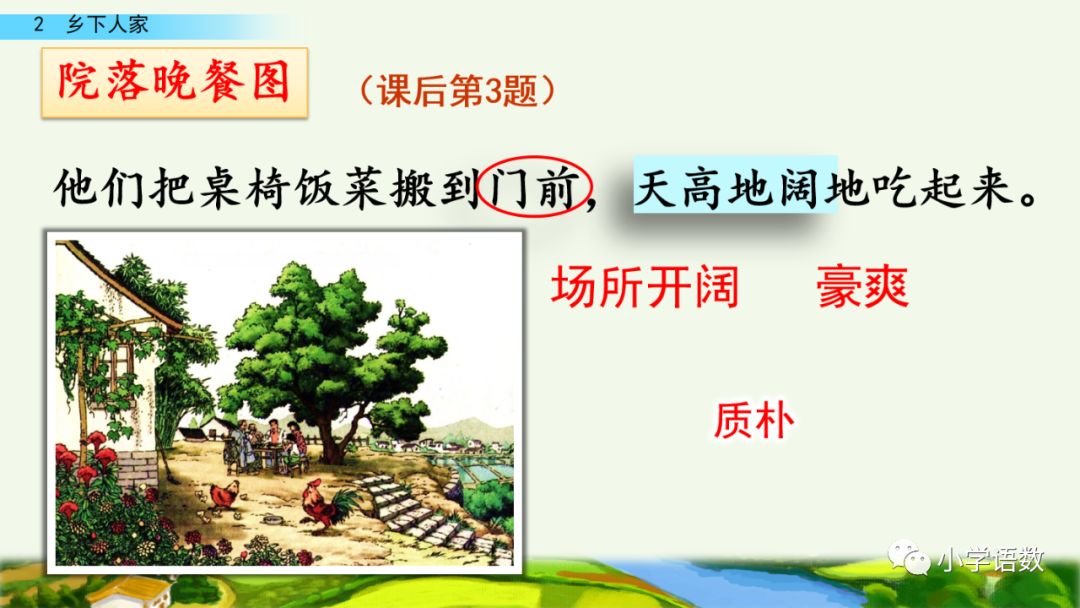 2 乡下人家

院落晚餐图 （课后第3题）

他们把桌椅饭菜搬到门前，天高地阔地吃起来。

场所开阔 豪爽

质朴

小学语数